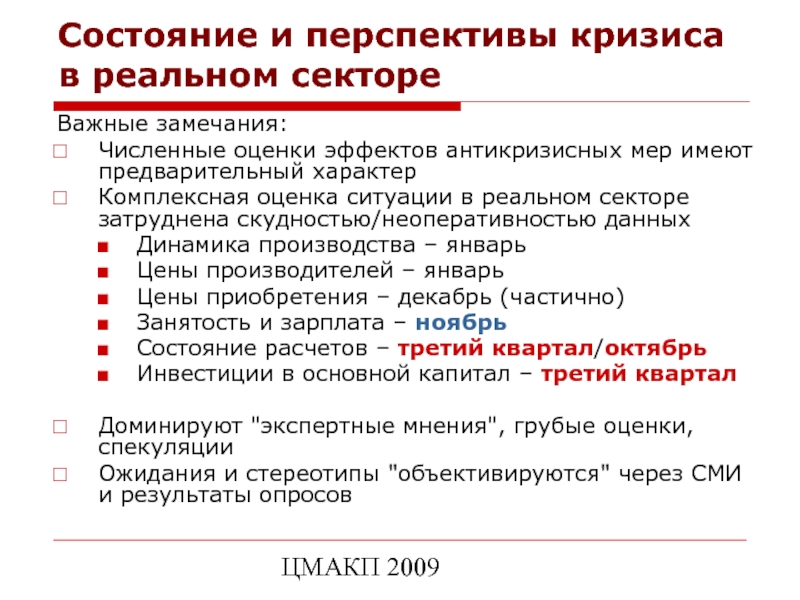 Состояние и перспективы кризиса в реальном секторе

Важные замечания:

Численные оценки эффектов антикризисных мер имеют предварительный характер

Комплексная оценка ситуации в реальном секторе затруднена скудностью/неоперативностью данных

Динамика производства – январь

Цены производителей – январь

Цены приобретения – декабрь (частично)

Занятость и зарплата – ноябрь

Состояние расчетов – третий квартал/октябрь

Инвестиции в основной капитал – третий квартал

Доминируют "экспертные мнения", грубые оценки, спекуляции

Ожидания и стереотипы "объективируются" через СМИ и результаты опросов

ЦМАКП 2009